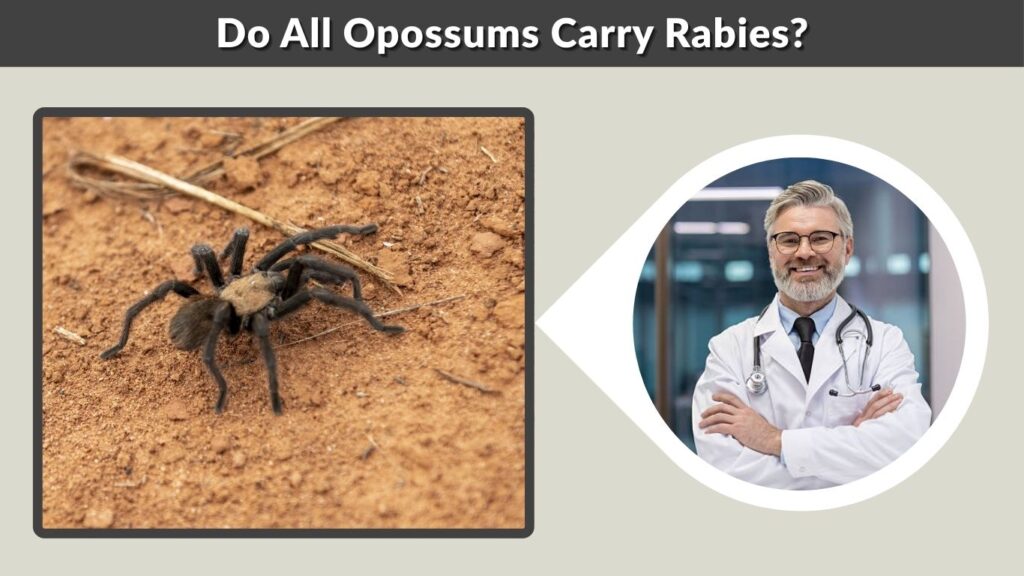 Do All Opossums Carry Rabies?